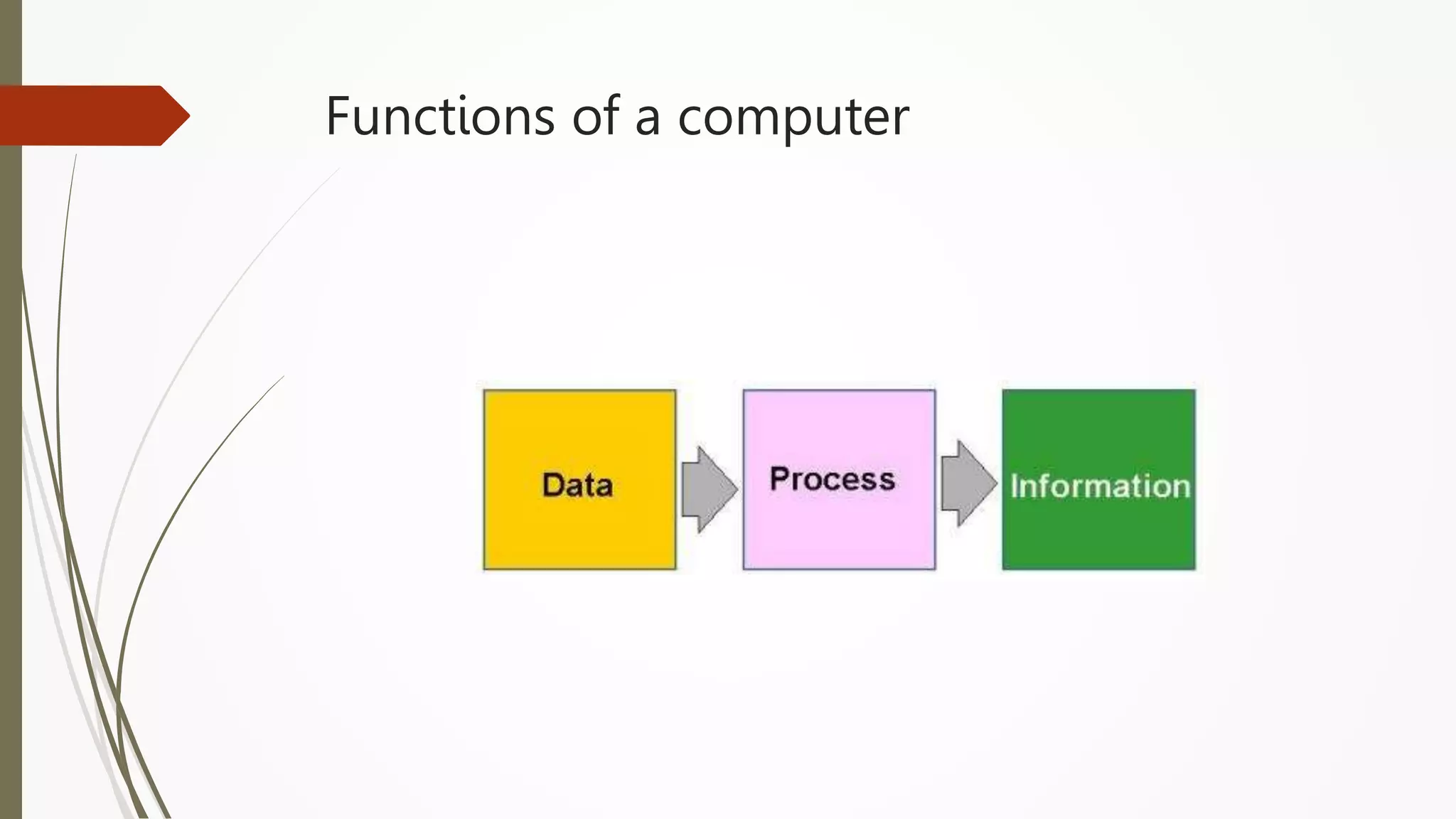 Functions of a computer

Data

Process

Information